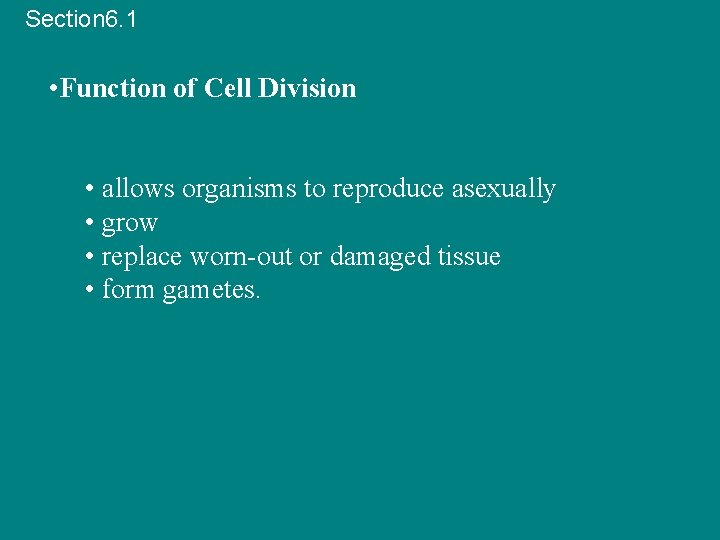 Section6.1

•Function of Cell Division

• allows organisms to reproduce asexually
• grow
• replace worn-out or damaged tissue
• form gametes.